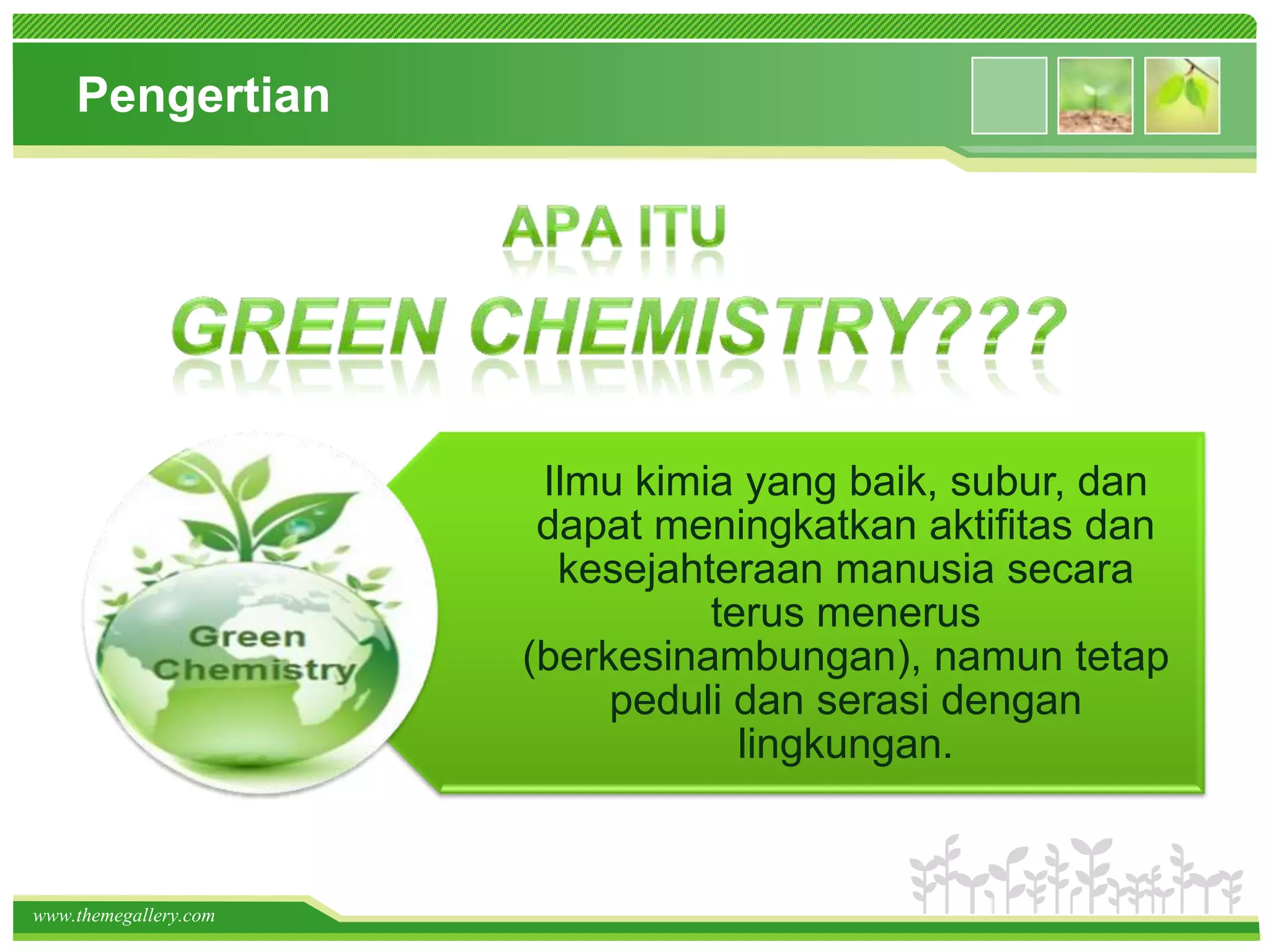 Pengertian

APA ITU

GREEN CHEMISTRY???

Green Chemistry

Ilmu kimia yang baik, subur, dan dapat meningkatkan aktifitas dan kesejahteraan manusia secara terus menerus (berkesinambungan), namun tetap peduli dan serasi dengan lingkungan.

www.themegallery.com